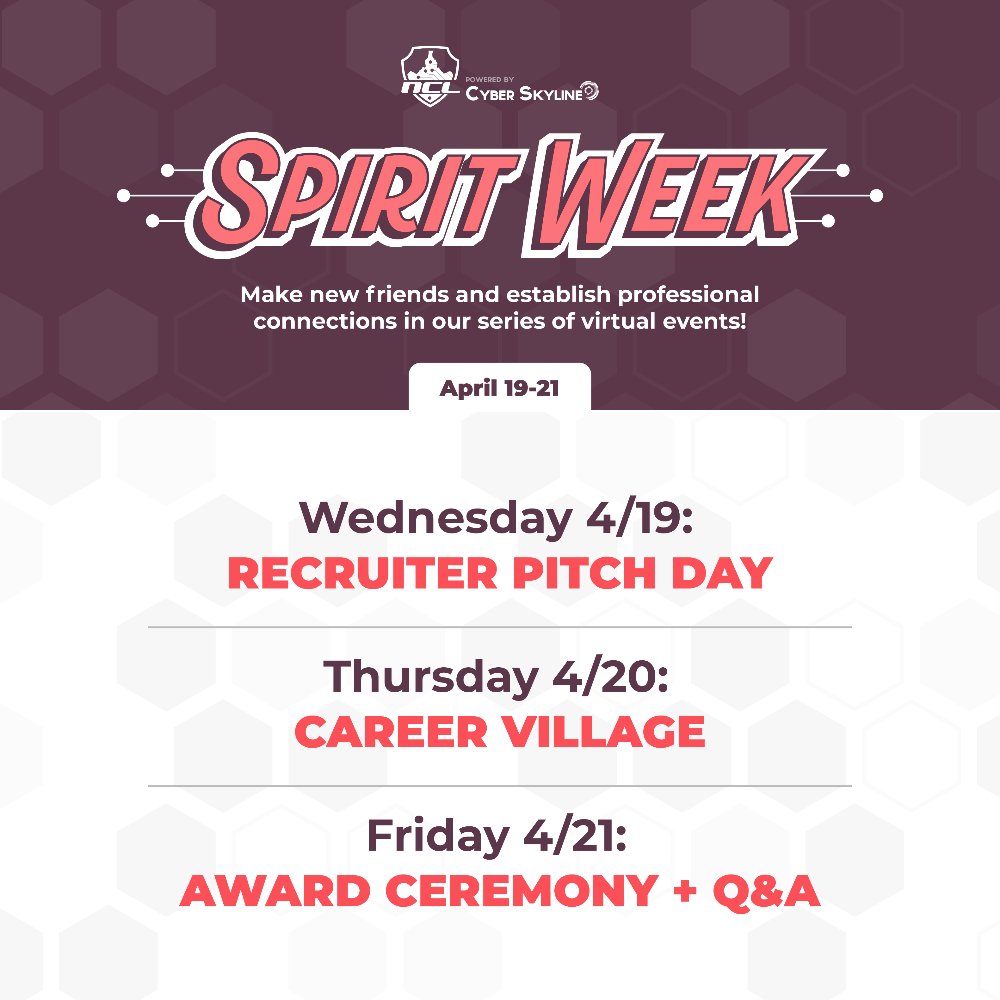 NCL POWERED BY CYBER SKYLINE

SPIRIT WEEK

Make new friends and establish professional connections in our series of virtual events!

April 19-21

Wednesday 4/19:
RECRUITER PITCH DAY

Thursday 4/20:
CAREER VILLAGE

Friday 4/21:
AWARD CEREMONY + Q&A